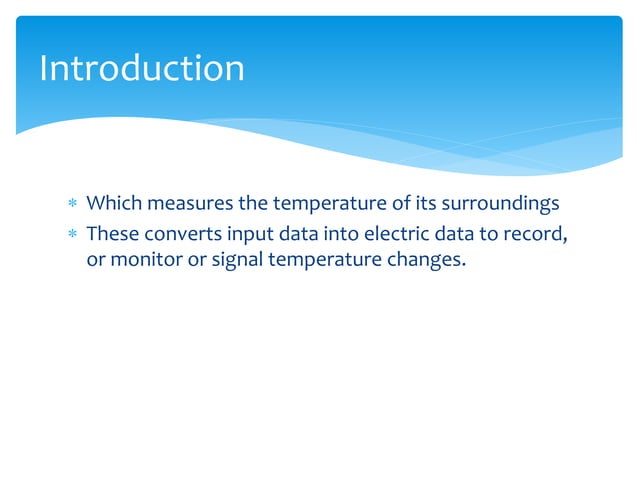 Introduction

* Which measures the temperature of its surroundings
* These converts input data into electric data to record, or monitor or signal temperature changes.